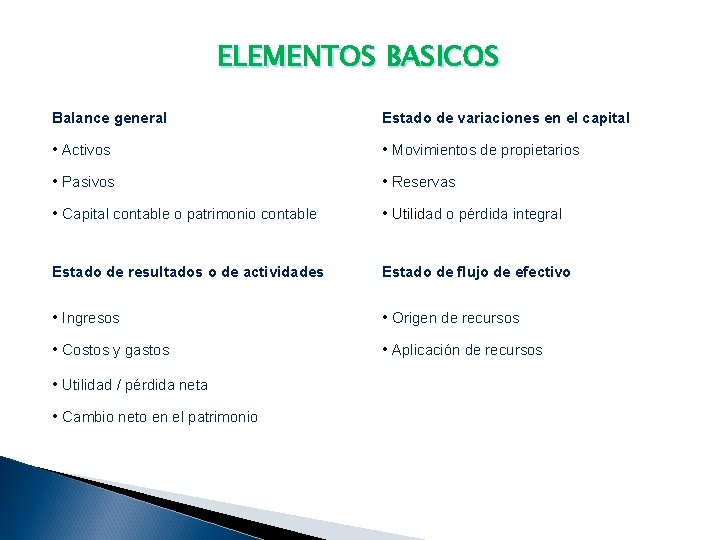 ELEMENTOS BASICOS

Balance general

• Activos

• Pasivos

• Capital contable o patrimonio contable

Estado de resultados o de actividades

• Ingresos

• Costos y gastos

• Utilidad / pérdida neta

• Cambio neto en el patrimonio

Estado de variaciones en el capital

• Movimientos de propietarios

• Reservas

• Utilidad o pérdida integral

Estado de flujo de efectivo

• Origen de recursos

• Aplicación de recursos